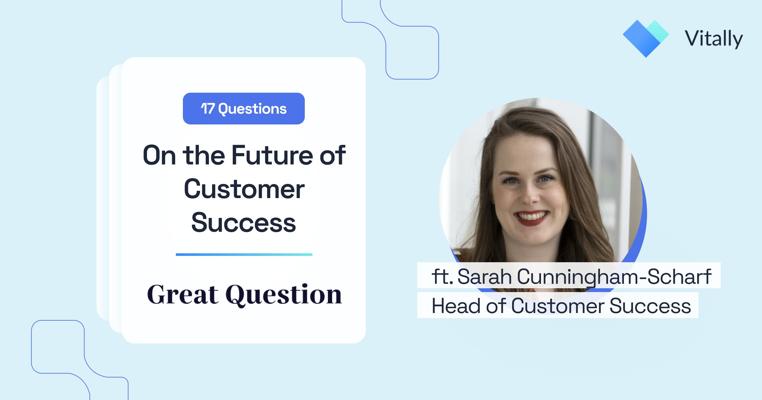 Vitally

17 Questions

On the Future of Customer Success

Great Question

ft. Sarah Cunningham-Scharf
Head of Customer Success